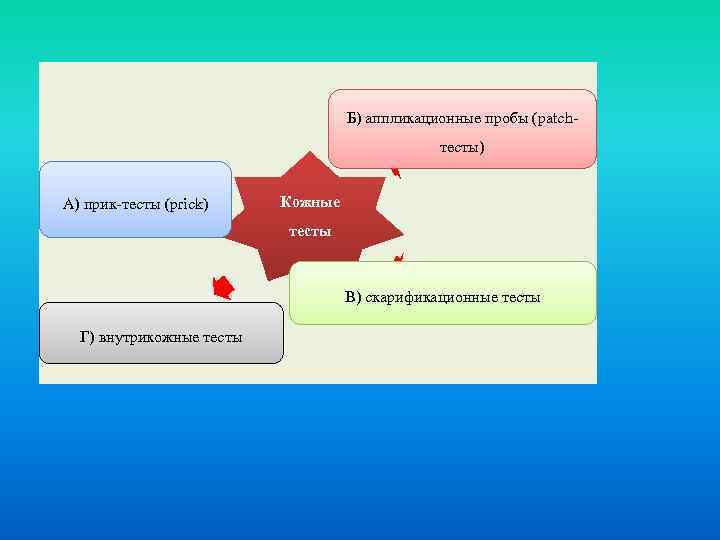 Б) аппликационные пробы (patch-тесты)

А) прик-тесты (prick)

Кожные тесты

В) скарификационные тесты

Г) внутрикожные тесты